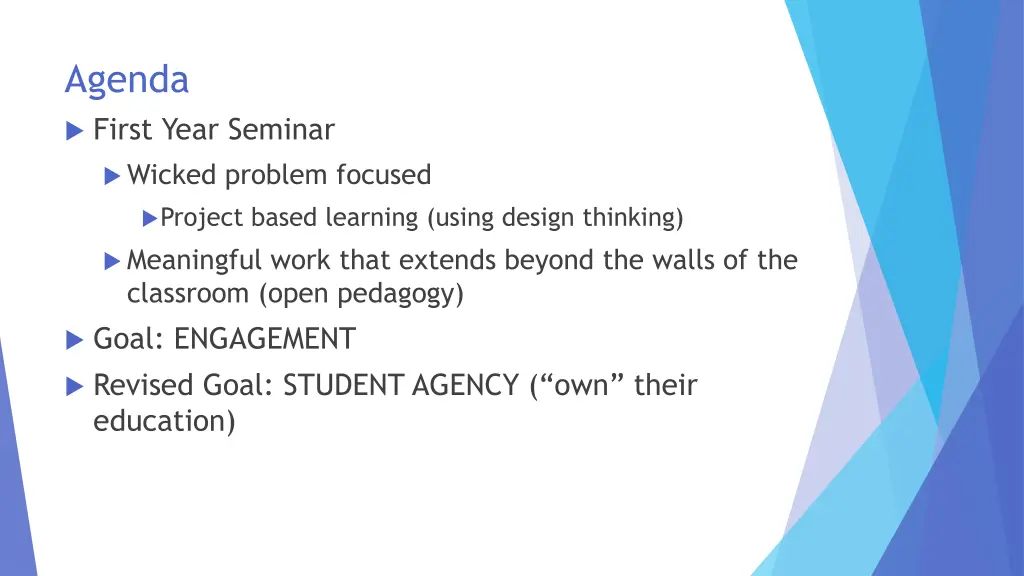 Agenda

First Year Seminar

Wicked problem focused

Project based learning (using design thinking)

Meaningful work that extends beyond the walls of the classroom (open pedagogy)

Goal: ENGAGEMENT

Revised Goal: STUDENT AGENCY (“own” their education)